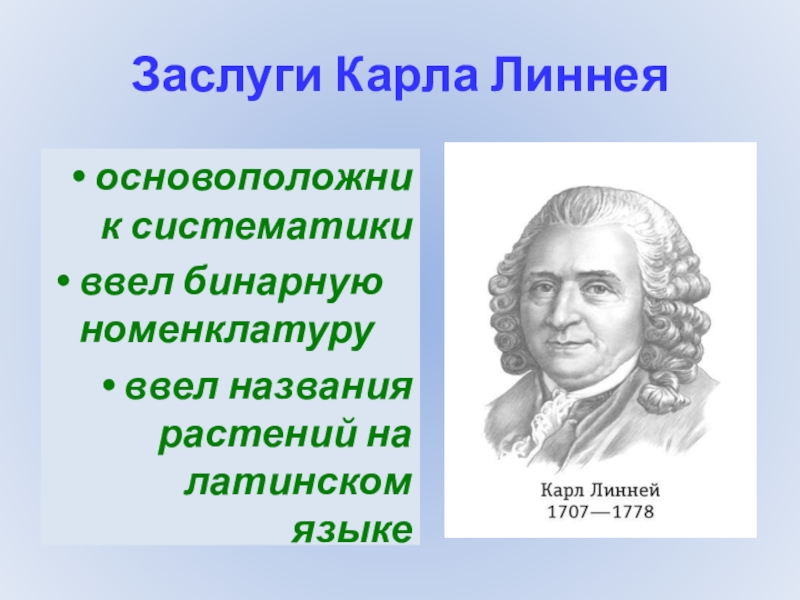 Заслуги Карла Линнея

• основоположник систематики

• ввел бинарную номенклатуру

• ввел названия растений на латинском языке

Карл Линней
1707—1778